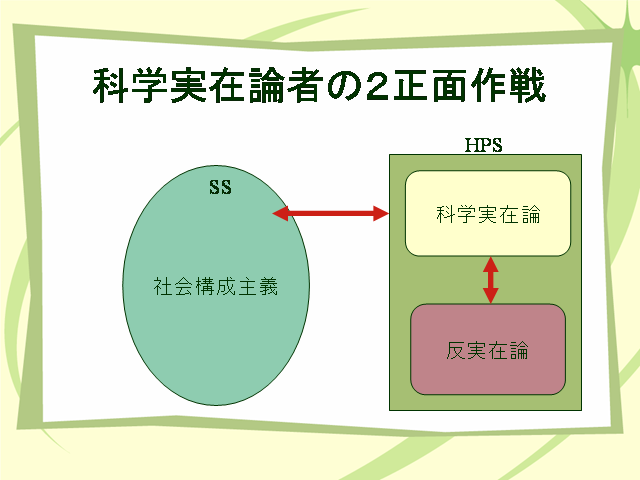 科学実在論者の2正面作戦

SS

社会構成主義

HPS

科学実在論

反実在論